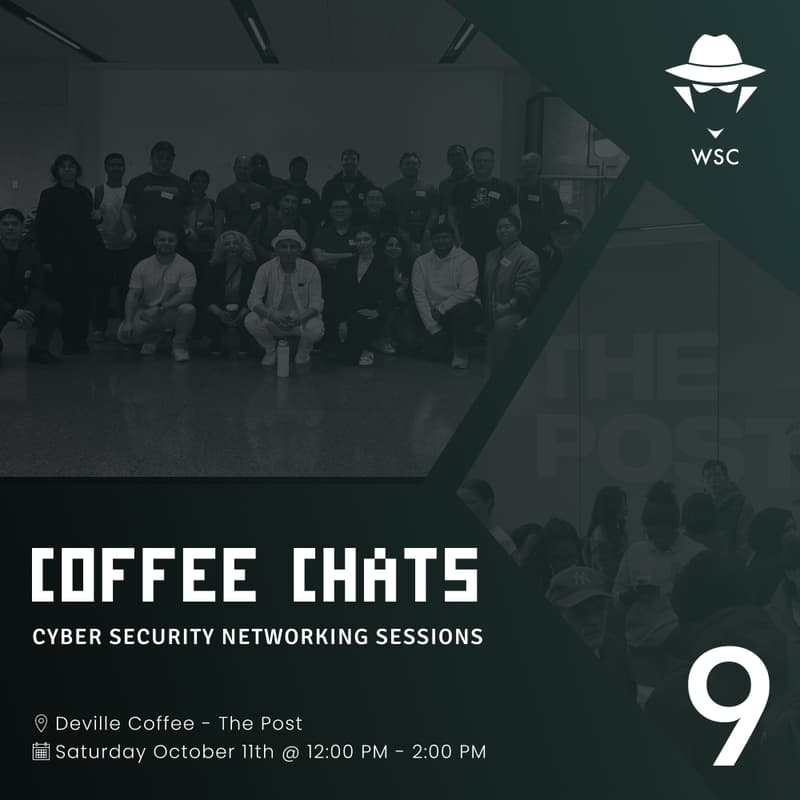 WSC

THE POST

COFFEE CHATS

CYBER SECURITY NETWORKING SESSIONS

Deville Coffee - The Post
Saturday October 11th @ 12:00 PM - 2:00 PM

9